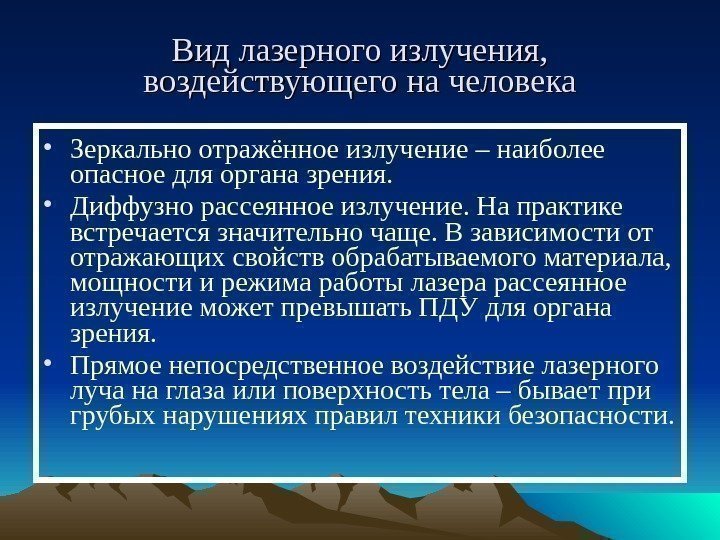 Вид лазерного излучения, воздействующего на человека

• Зеркально отражённое излучение – наиболее опасное для органа зрения.

• Диффузно рассеянное излучение. На практике встречается значительно чаще. В зависимости от отражающих свойств обрабатываемого материала, мощности и режима работы лазера рассеянное излучение может превышать ПДУ для органа зрения.

• Прямое непосредственное воздействие лазерного луча на глаза или поверхность тела – бывает при грубых нарушениях правил техники безопасности.